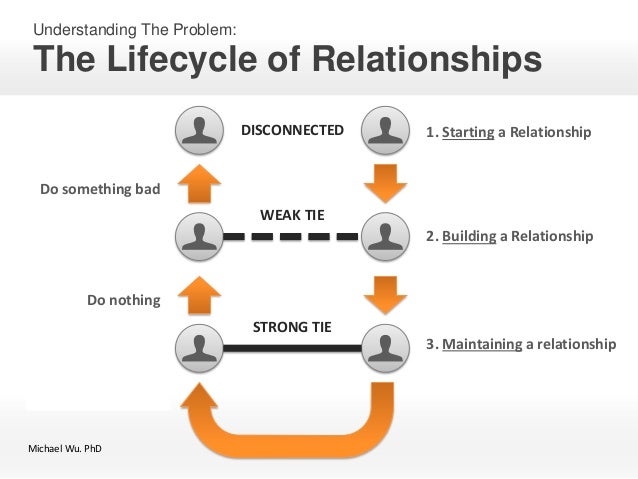 Understanding The Problem:
The Lifecycle of Relationships

DISCONNECTED

1. Starting a Relationship

Do something bad

WEAK TIE

2. Building a Relationship

Do nothing

STRONG TIE

3. Maintaining a relationship

Michael Wu. PhD